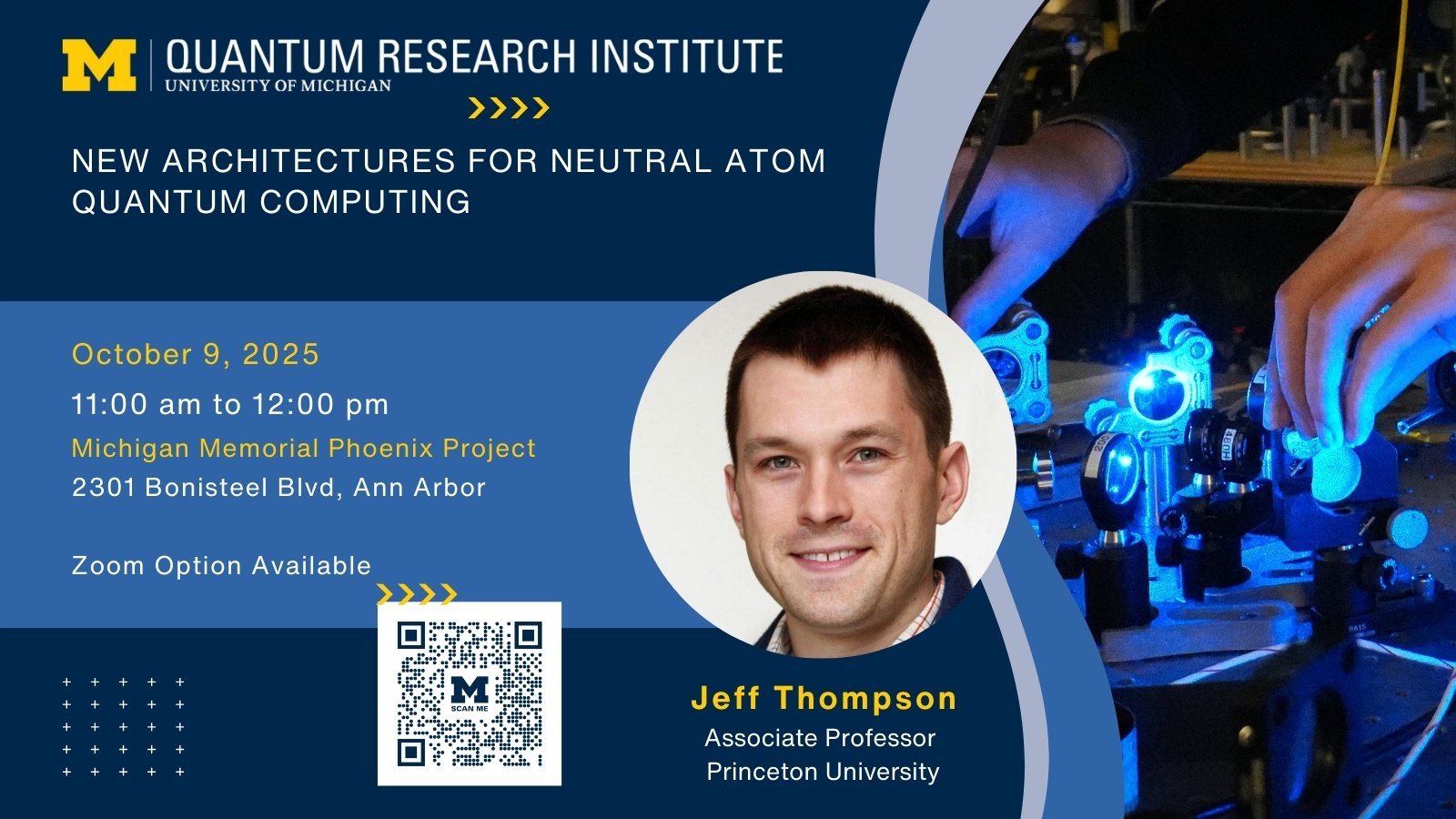 M QUANTUM RESEARCH INSTITUTE
UNIVERSITY OF MICHIGAN

NEW ARCHITECTURES FOR NEUTRAL ATOM QUANTUM COMPUTING

October 9, 2025

11:00 am to 12:00 pm

Michigan Memorial Phoenix Project

2301 Bonisteel Blvd, Ann Arbor

Zoom Option Available

M
SCAN ME

Jeff Thompson
Associate Professor
Princeton University